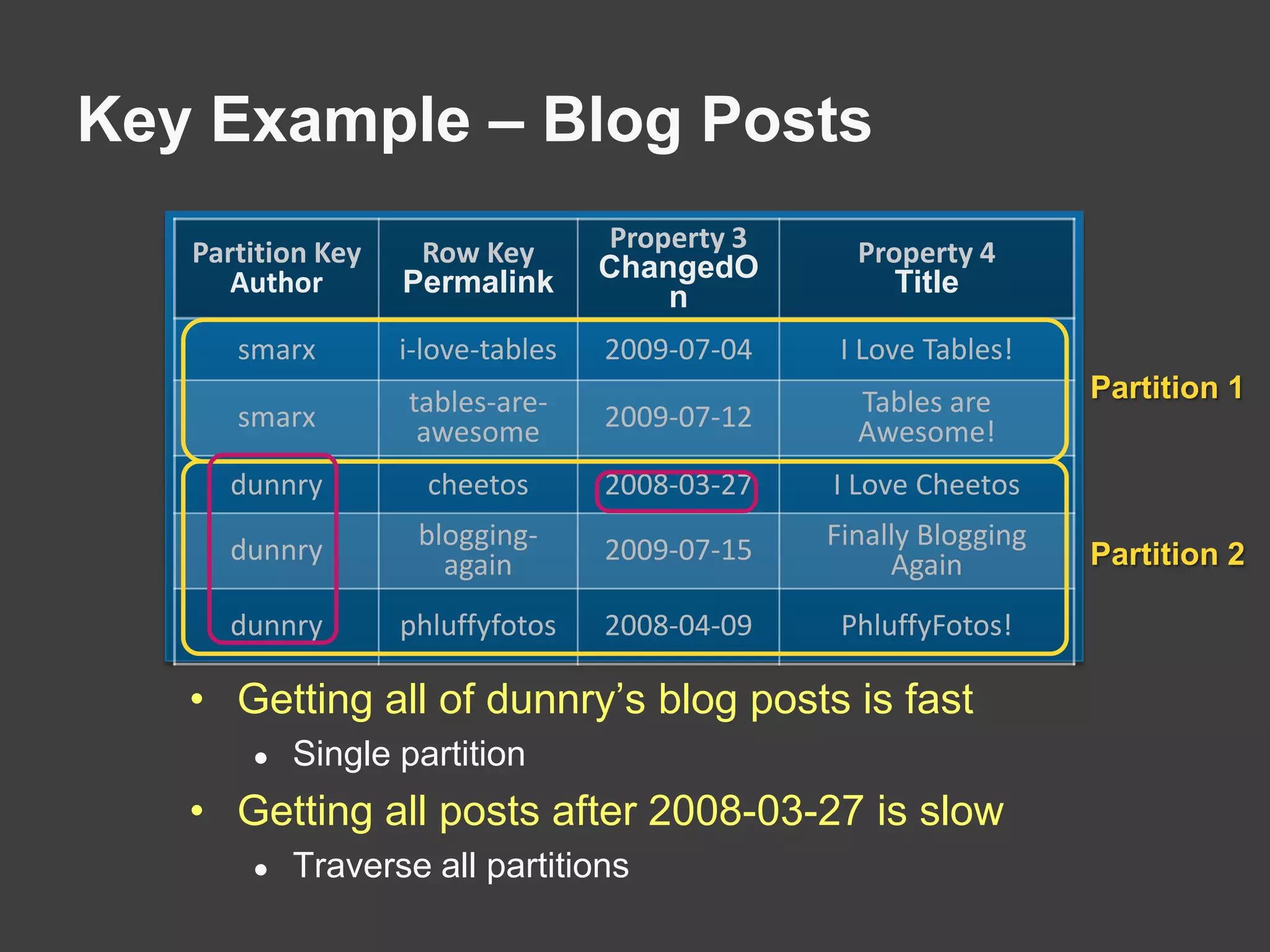 Key Example – Blog Posts

| Partition Key Author | Row Key Permalink | Property 3 ChangedOn | Property 4 Title |
|---|---|---|---|
| smarx | i-love-tables | 2009-07-04 | I Love Tables! |
| smarx | tables-are-awesome | 2009-07-12 | Tables are Awesome! |
| dunnry | cheetos | 2008-03-27 | I Love Cheetos |
| dunnry | blogging-again | 2009-07-15 | Finally Blogging Again |
| dunnry | phluffyfotos | 2008-04-09 | PhluffyFotos! |

Partition 1

Partition 2

• Getting all of dunnry's blog posts is fast
  • Single partition
• Getting all posts after 2008-03-27 is slow
  • Traverse all partitions